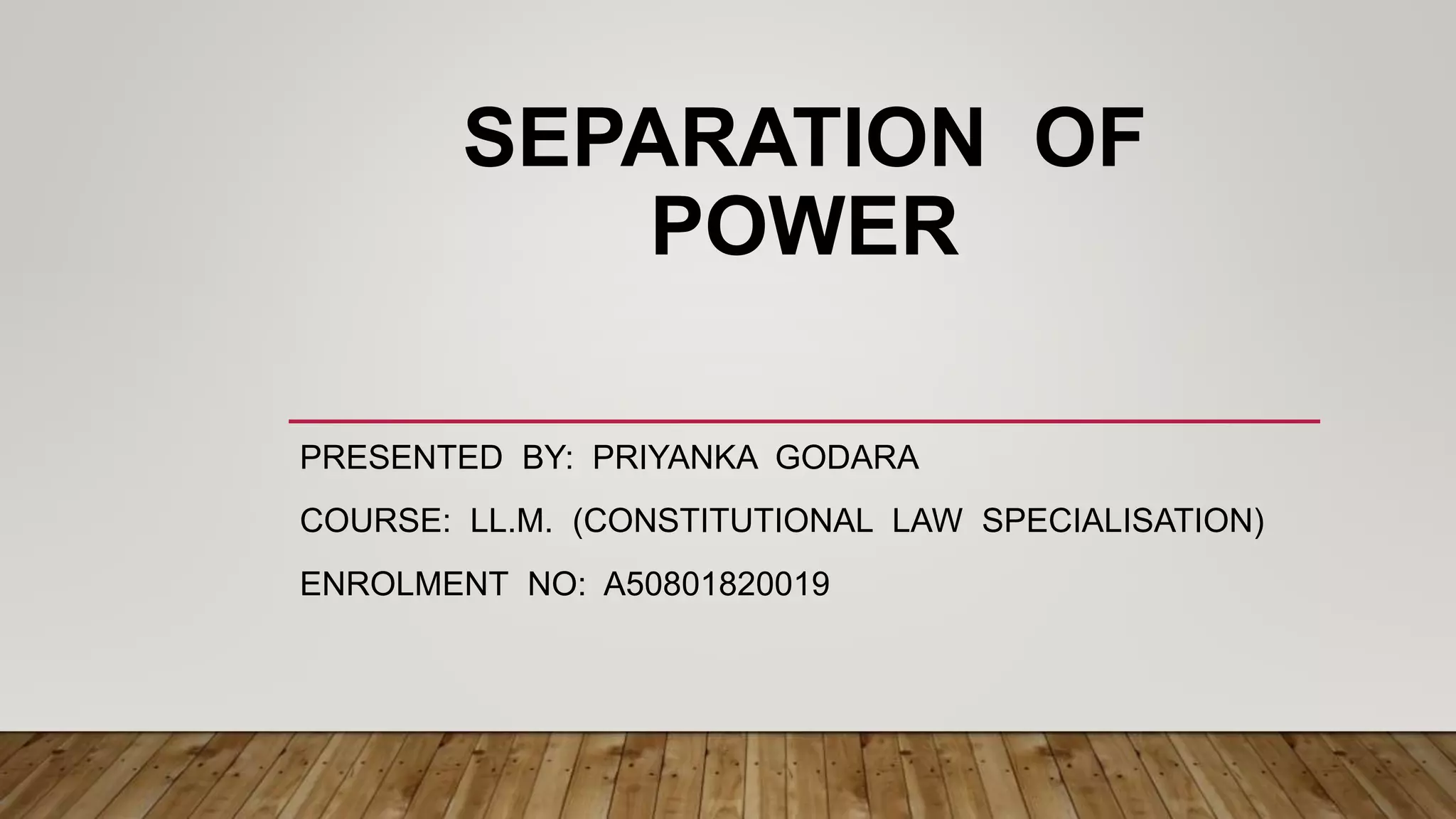 SEPARATION OF POWER

PRESENTED BY: PRIYANKA GODARA

COURSE: LL.M. (CONSTITUTIONAL LAW SPECIALISATION)

ENROLMENT NO: A50801820019